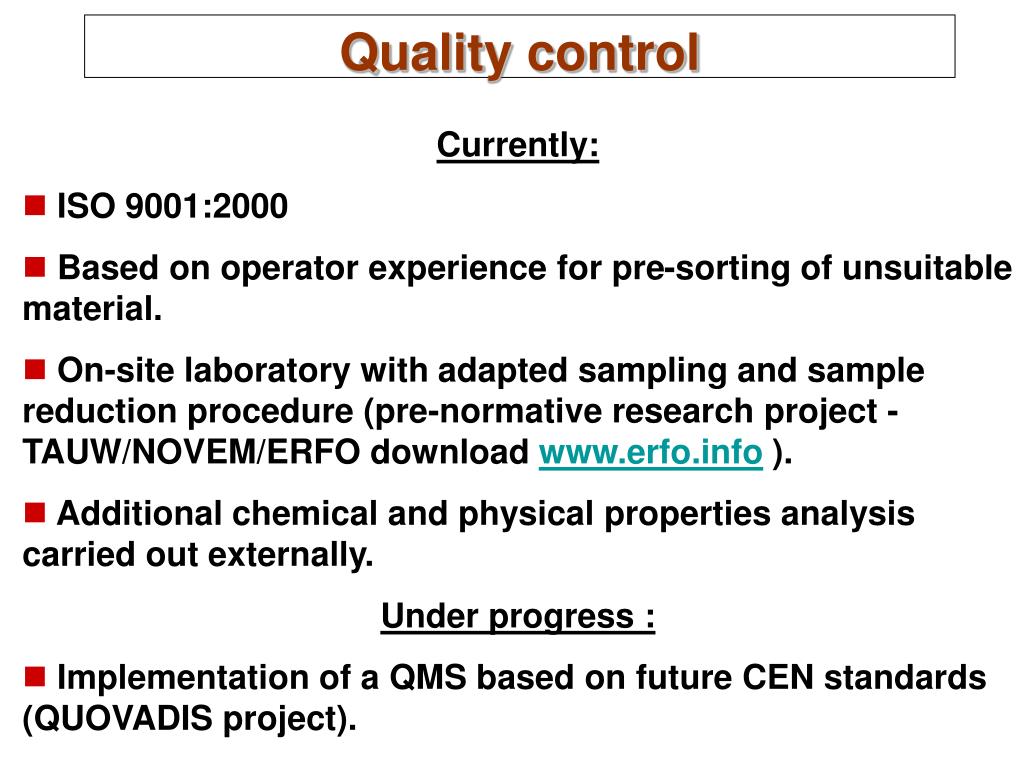 Quality control

Currently:

ISO 9001:2000

Based on operator experience for pre-sorting of unsuitable material.

On-site laboratory with adapted sampling and sample reduction procedure (pre-normative research project - TAUW/NOVEM/ERFO download www.erfo.info ).

Additional chemical and physical properties analysis carried out externally.

Under progress :

Implementation of a QMS based on future CEN standards (QUOVADIS project).